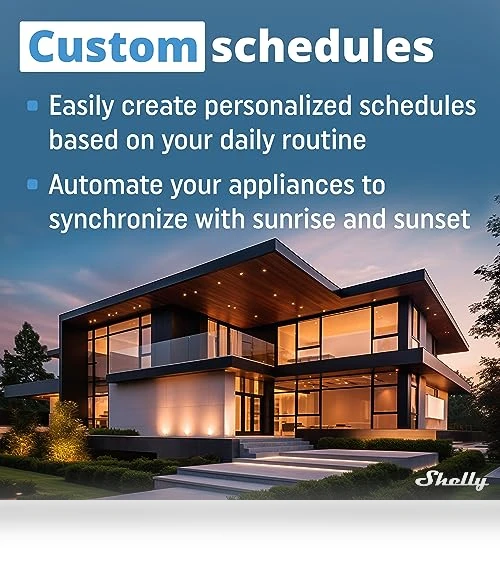 Custom schedules

Easily create personalized schedules based on your daily routine

Automate your appliances to synchronize with sunrise and sunset

Shelly